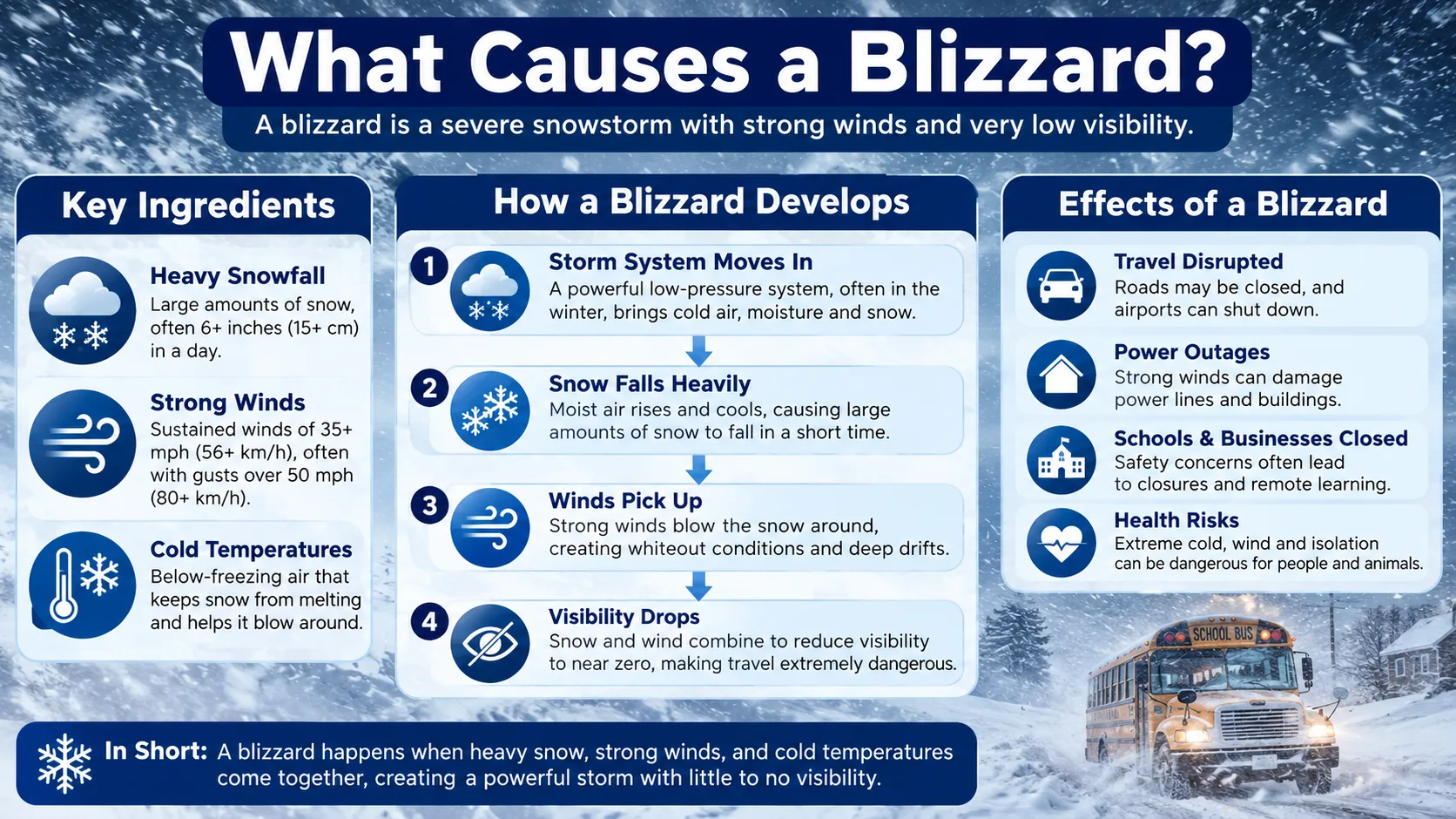 What Causes a Blizzard?

A blizzard is a severe snowstorm with strong winds and very low visibility.

Key Ingredients

Heavy Snowfall
Large amounts of snow, often 6+ inches (15+ cm) in a day.

Strong Winds
Sustained winds of 35+ mph (56+ km/h), often with gusts over 50 mph (80+ km/h).

Cold Temperatures
Below-freezing air that keeps snow from melting and helps it blow around.

How a Blizzard Develops

1 Storm System Moves In
A powerful low-pressure system, often in the winter, brings cold air, moisture and snow.

2 Snow Falls Heavily
Moist air rises and cools, causing large amounts of snow to fall in a short time.

3 Winds Pick Up
Strong winds blow the snow around, creating whiteout conditions and deep drifts.

4 Visibility Drops
Snow and wind combine to reduce visibility to near zero, making travel extremely dangerous.

Effects of a Blizzard

Travel Disrupted
Roads may be closed, and airports can shut down.

Power Outages
Strong winds can damage power lines and buildings.

Schools & Businesses Closed
Safety concerns often lead to closures and remote learning.

Health Risks
Extreme cold, wind and isolation can be dangerous for people and animals.

SCHOOL BUS

In Short: A blizzard happens when heavy snow, strong winds, and cold temperatures come together, creating a powerful storm with little to no visibility.